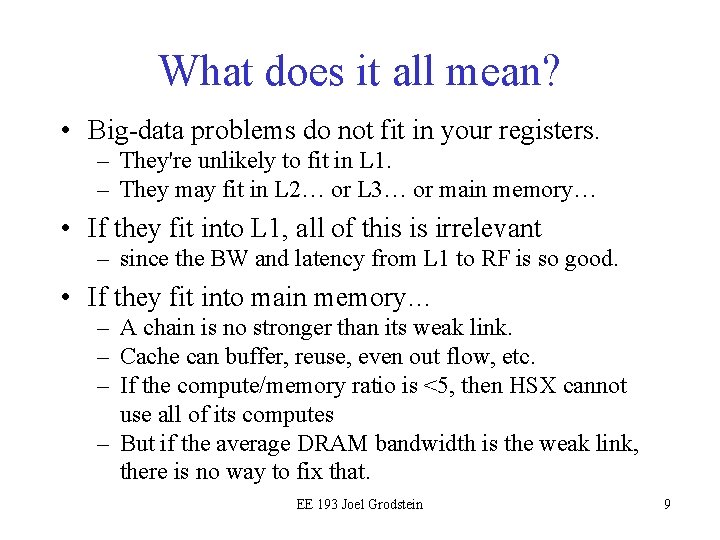 What does it all mean?

• Big-data problems do not fit in your registers.
  – They're unlikely to fit in L1.
  – They may fit in L2… or L3… or main memory…
• If they fit into L1, all of this is irrelevant
  – since the BW and latency from L1 to RF is so good.
• If they fit into main memory…
  – A chain is no stronger than its weak link.
  – Cache can buffer, reuse, even out flow, etc.
  – If the compute/memory ratio is <5, then HSX cannot use all of its computes
  – But if the average DRAM bandwidth is the weak link, there is no way to fix that.

EE 193 Joel Grodstein

9